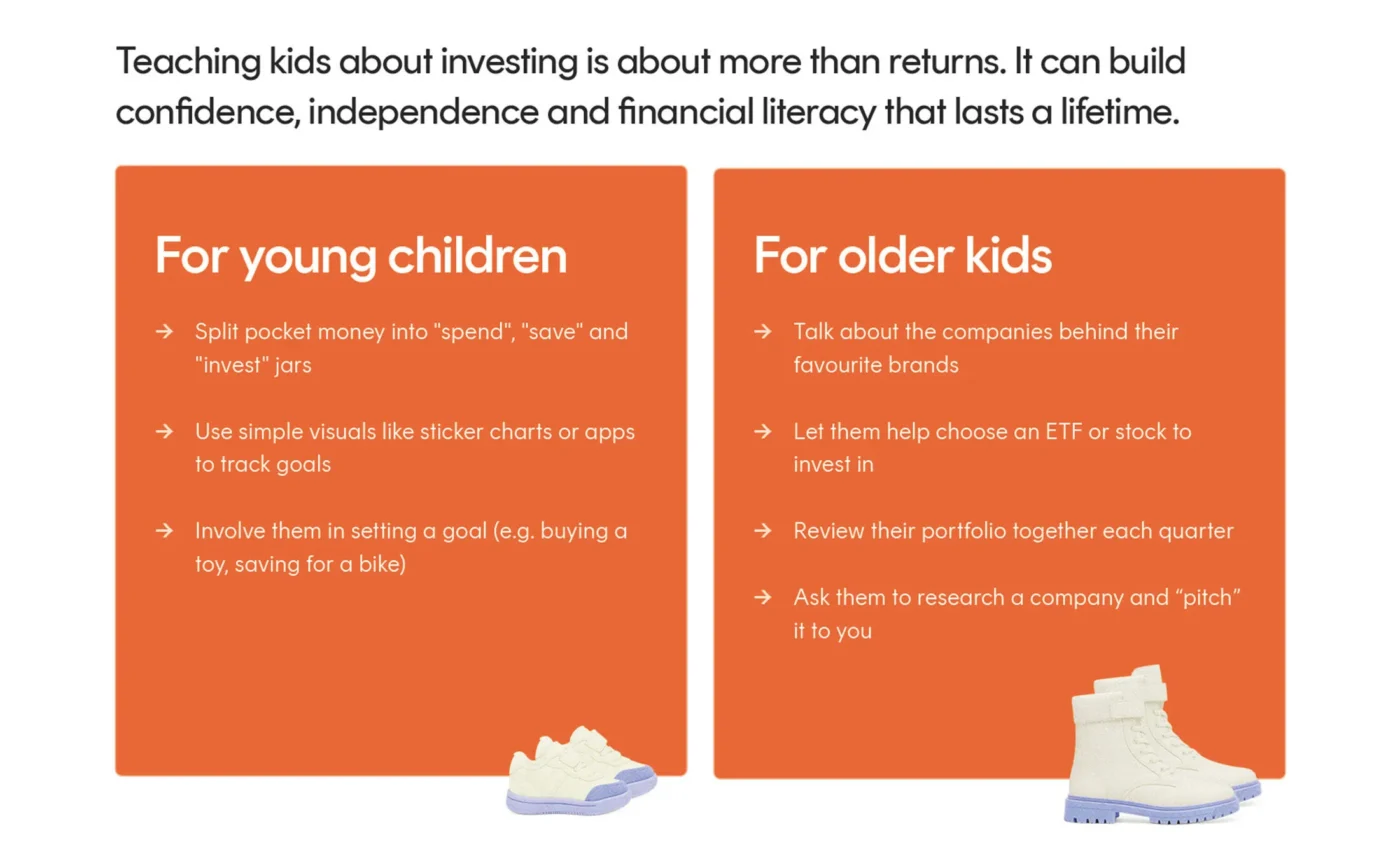 Teaching kids about investing is about more than returns. It can build confidence, independence and financial literacy that lasts a lifetime.

For young children

→ Split pocket money into "spend", "save" and "invest" jars

→ Use simple visuals like sticker charts or apps to track goals

→ Involve them in setting a goal (e.g. buying a toy, saving for a bike)

For older kids

→ Talk about the companies behind their favourite brands

→ Let them help choose an ETF or stock to invest in

→ Review their portfolio together each quarter

→ Ask them to research a company and “pitch” it to you